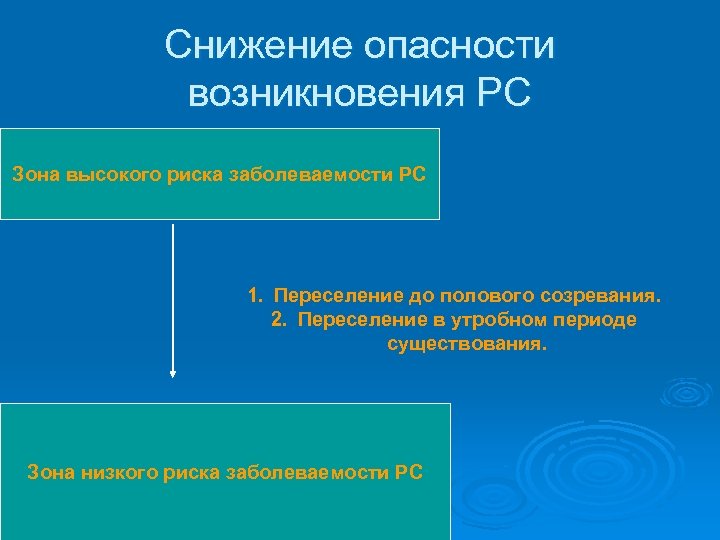 Снижение опасности возникновения РС

Зона высокого риска заболеваемости РС

1. Переселение до полового созревания.
2. Переселение в утробном периоде существования.

Зона низкого риска заболеваемости РС